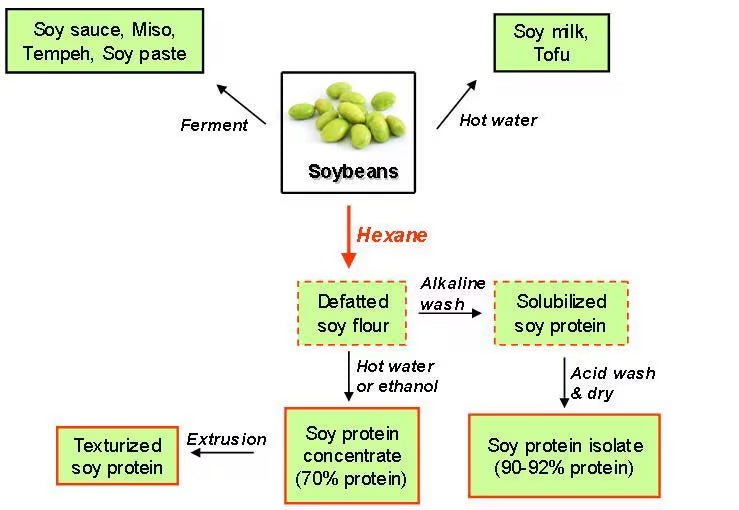 Soy sauce, Miso, Tempeh, Soy paste

Soy milk, Tofu

Ferment

Hot water

Soybeans

Hexane

Defatted soy flour

Alkaline wash

Solubilized soy protein

Hot water or ethanol

Acid wash & dry

Texturized soy protein

Extrusion

Soy protein concentrate (70% protein)

Soy protein isolate (90-92% protein)